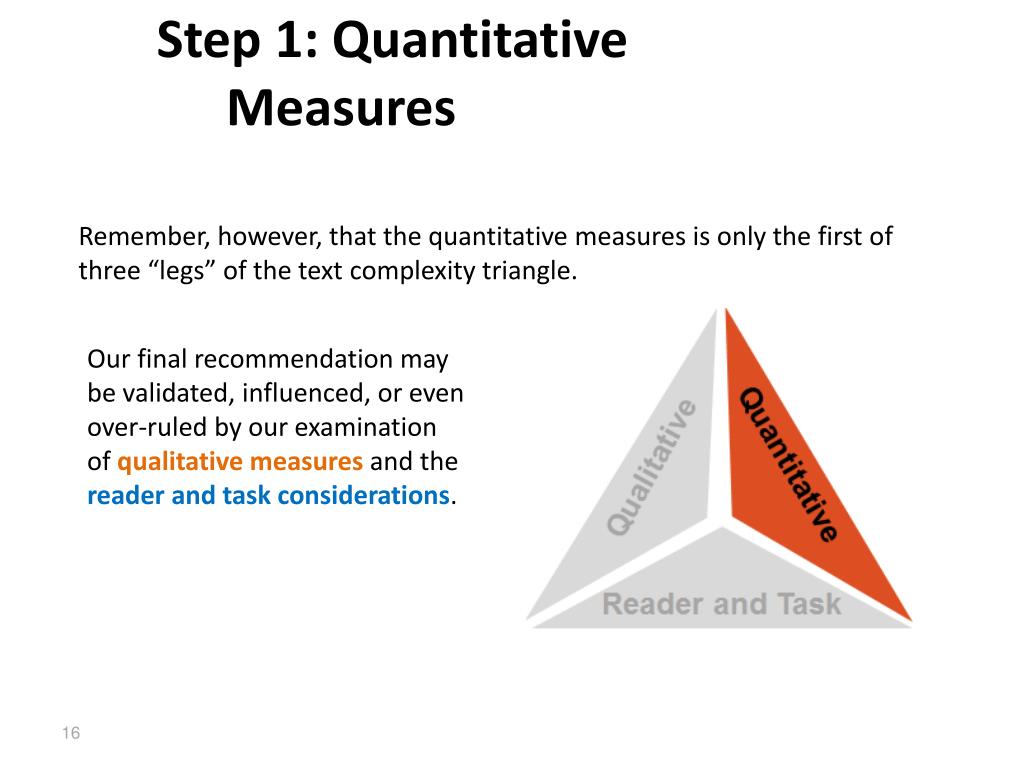 Step 1: Quantitative Measures

Remember, however, that the quantitative measures is only the first of three “legs” of the text complexity triangle.

Our final recommendation may be validated, influenced, or even over-ruled by our examination of qualitative measures and the reader and task considerations.

Qualitative

Quantitative

Reader and Task

16